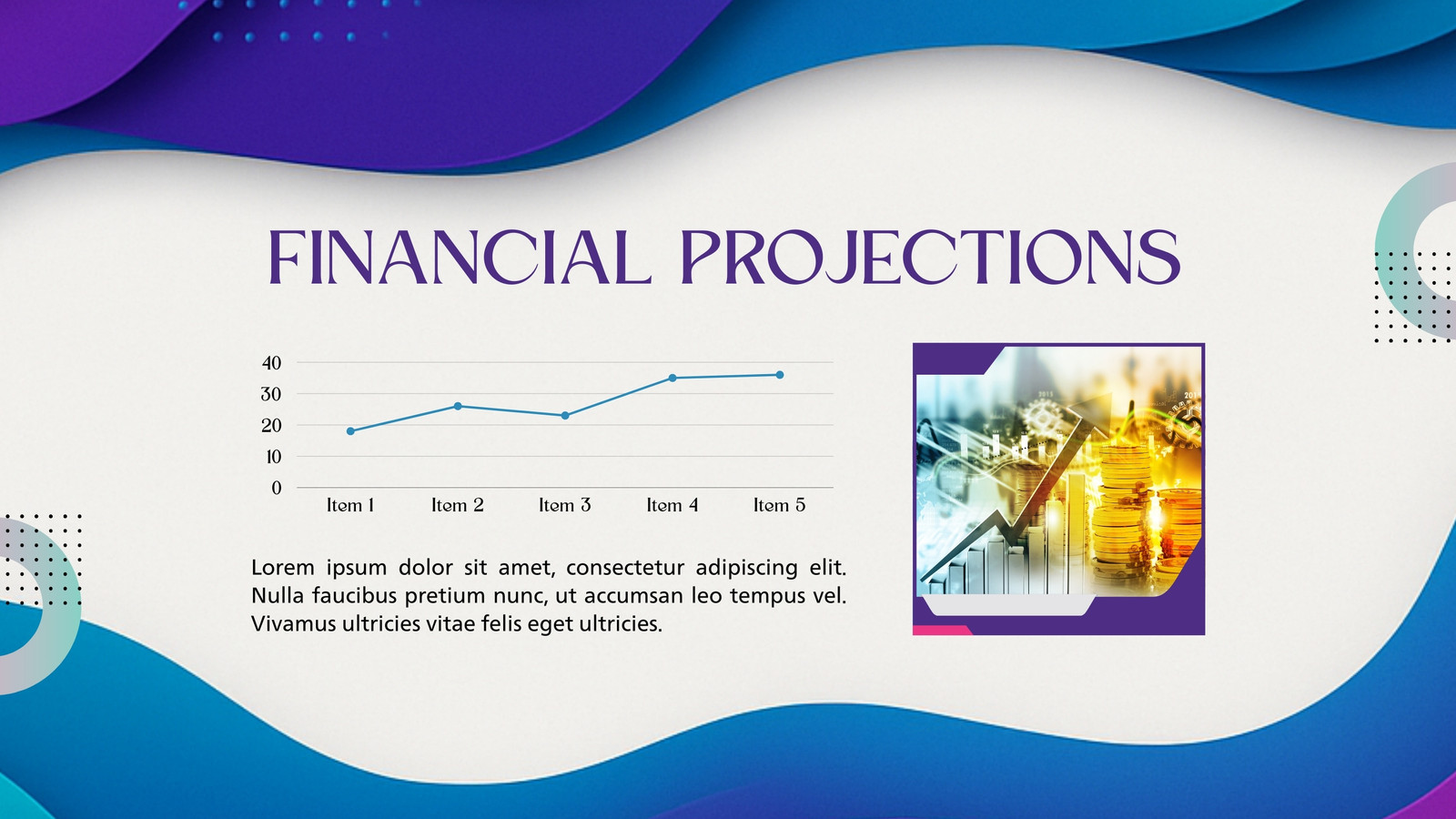 FINANCIAL PROJECTIONS

40
30
20
10
0

Item 1 Item 2 Item 3 Item 4 Item 5

Lorem ipsum dolor sit amet, consectetur adipiscing elit. Nulla faucibus pretium nunc, ut accumsan leo tempus vel. Vivamus ultricies vitae felis eget ultricies.